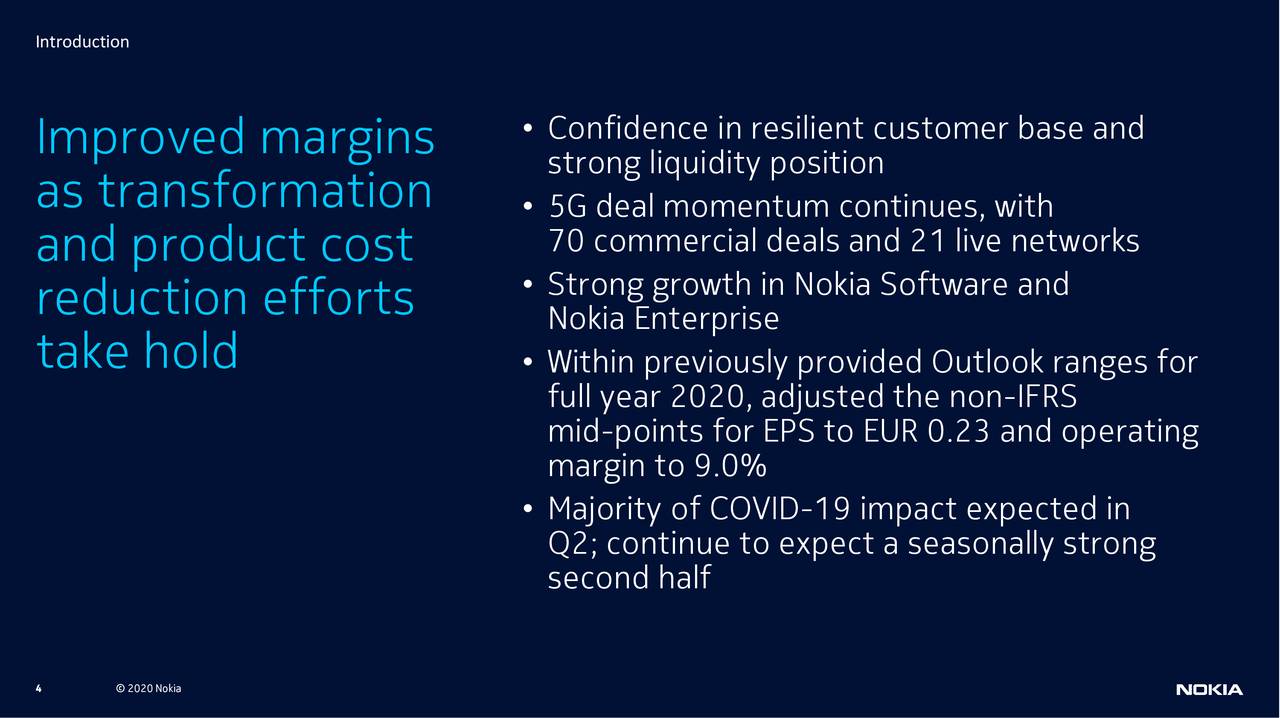 Introduction

Improved margins as transformation and product cost reduction efforts take hold

• Confidence in resilient customer base and strong liquidity position
• 5G deal momentum continues, with 70 commercial deals and 21 live networks
• Strong growth in Nokia Software and Nokia Enterprise
• Within previously provided Outlook ranges for full year 2020, adjusted the non-IFRS mid-points for EPS to EUR 0.23 and operating margin to 9.0%
• Majority of COVID-19 impact expected in Q2; continue to expect a seasonally strong second half

4 © 2020 Nokia

NOKIA